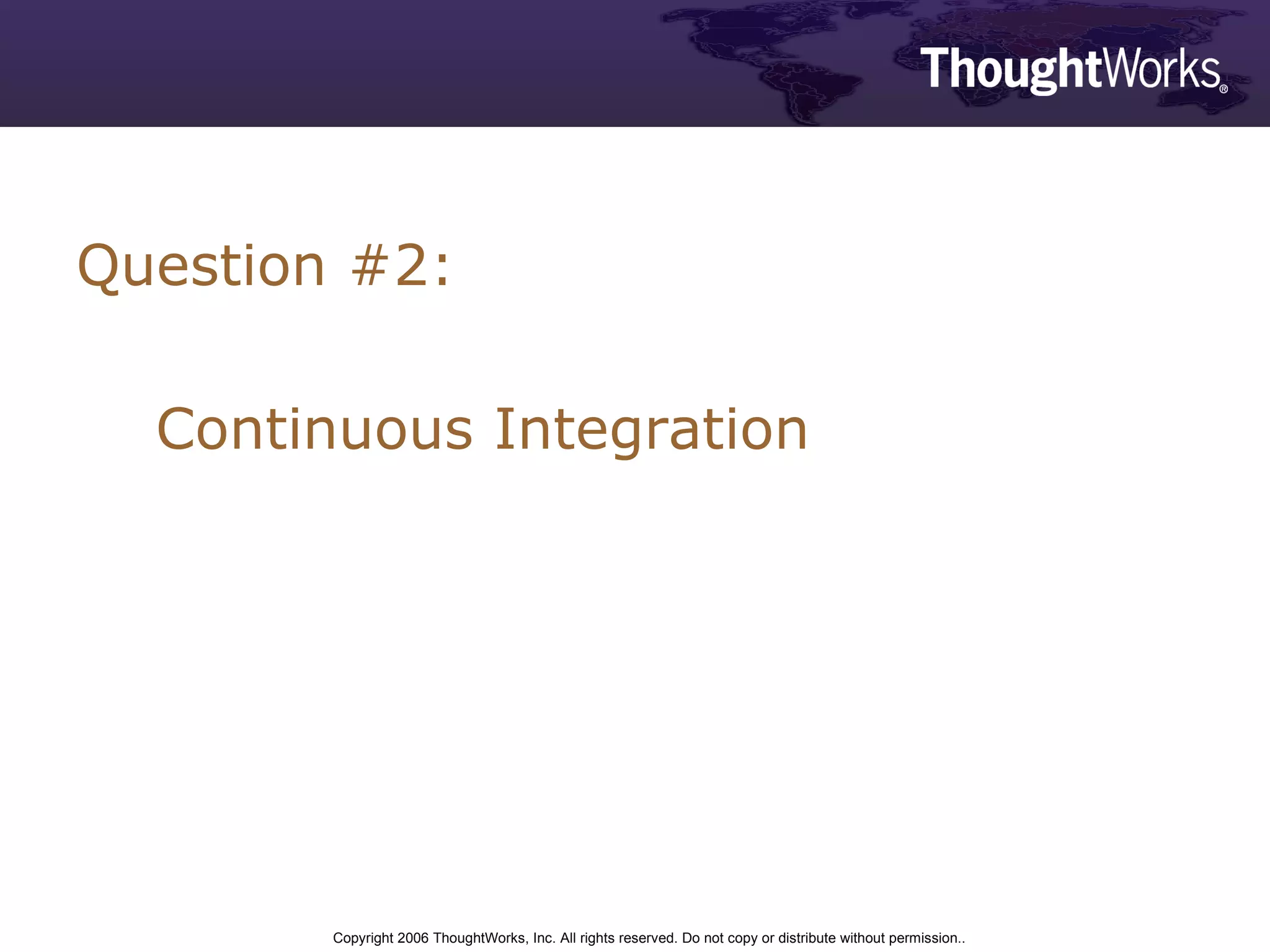 ThoughtWorks®

Question #2:

Continuous Integration

Copyright 2006 ThoughtWorks, Inc. All rights reserved. Do not copy or distribute without permission..